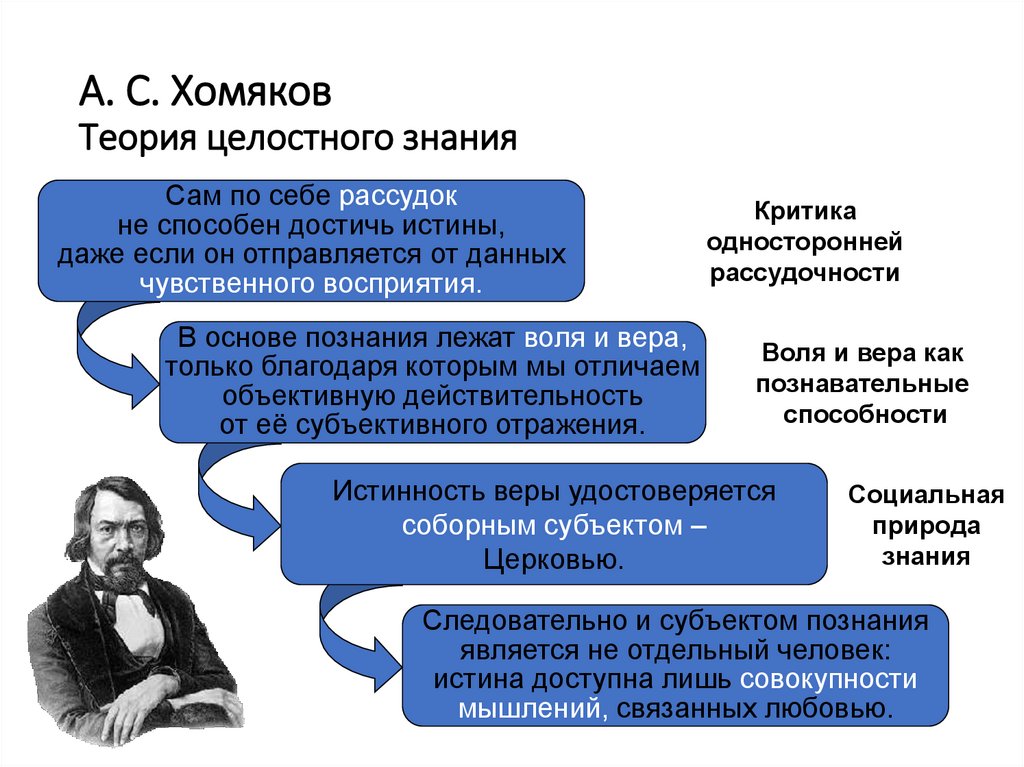 А. С. Хомяков
Теория целостного знания

Сам по себе рассудок не способен достичь истины, даже если он отправляется от данных чувственного восприятия.

Критика односторонней рассудочности

В основе познания лежат воля и вера, только благодаря которым мы отличаем объективную действительность от её субъективного отражения.

Воля и вера как познавательные способности

Истинность веры удостоверяется соборным субъектом – Церковью.

Социальная природа знания

Следовательно и субъектом познания является не отдельный человек: истина доступна лишь совокупности мышлений, связанных любовью.